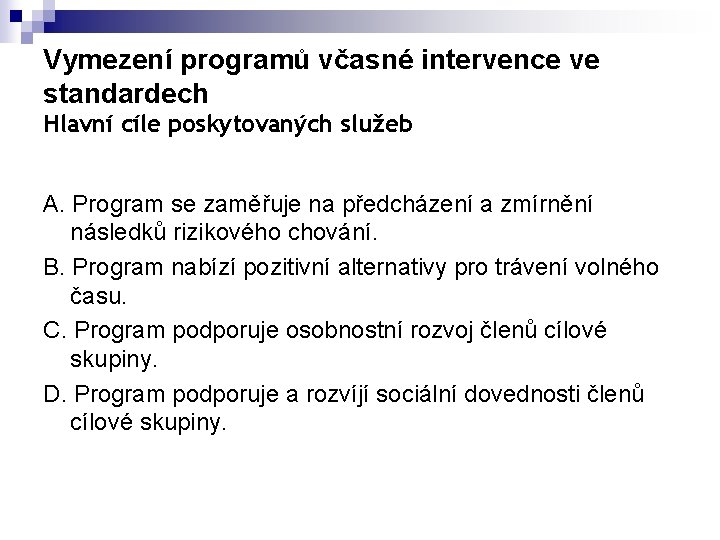 Vymezení programů včasné intervence ve standardech
Hlavní cíle poskytovaných služeb

A. Program se zaměřuje na předcházení a zmírnění následků rizikového chování.

B. Program nabízí pozitivní alternativy pro trávení volného času.

C. Program podporuje osobnostní rozvoj členů cílové skupiny.

D. Program podporuje a rozvíjí sociální dovednosti členů cílové skupiny.